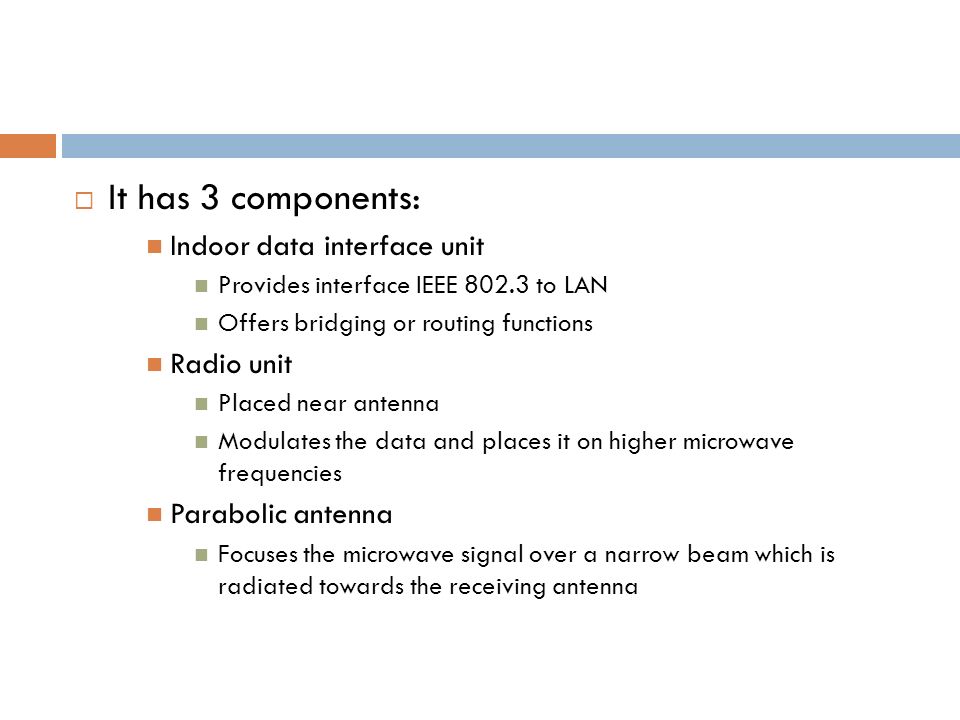 It has 3 components:

Indoor data interface unit

Provides interface IEEE 802.3 to LAN

Offers bridging or routing functions

Radio unit

Placed near antenna

Modulates the data and places it on higher microwave frequencies

Parabolic antenna

Focuses the microwave signal over a narrow beam which is radiated towards the receiving antenna